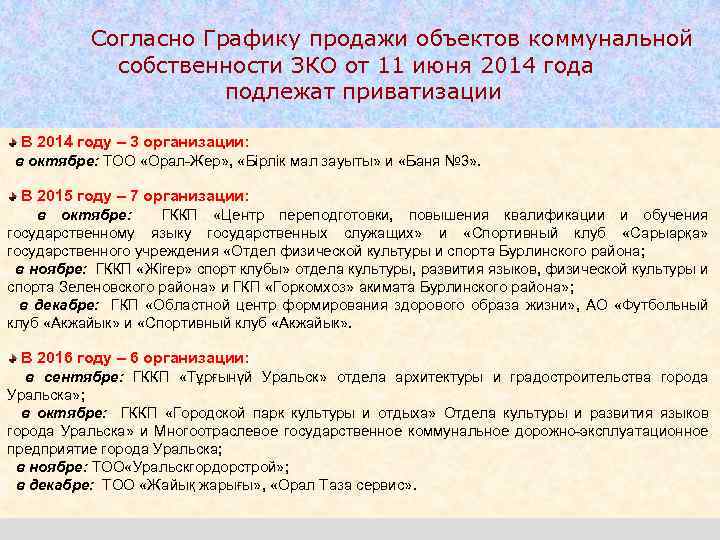 Согласно Графику продажи объектов коммунальной собственности ЗКО от 11 июня 2014 года подлежат приватизации

В 2014 году – 3 организации:
в октябре: ТОО «Орал-Жер», «Бірлік мал зауыты» и «Баня №3».

В 2015 году – 7 организации:
в октябре: ГККП «Центр переподготовки, повышения квалификации и обучения государственному языку государственных служащих» и «Спортивный клуб «Сарыарқа» государственного учреждения «Отдел физической культуры и спорта Бурлинского района;
в ноябре: ГККП «Жігер» спорт клубы» отдела культуры, развития языков, физической культуры и спорта Зеленовского района» и ГКП «Горкомхоз» акимата Бурлинского района»;
в декабре: ГКП «Областной центр формирования здорового образа жизни», АО «Футбольный клуб «Акжайык» и «Спортивный клуб «Акжайык».

В 2016 году – 6 организации:
в сентябре: ГККП «Тұрғынүй Уральск» отдела архитектуры и градостроительства города Уральска»;
в октябре: ГККП «Городской парк культуры и отдыха» Отдела культуры и развития языков города Уральска» и Многоотраслевое государственное коммунальное дорожно-эксплуатационное предприятие города Уральска;
в ноябре: ТОО«Уральскгордорстрой»;
в декабре: ТОО «Жайық жарығы», «Орал Таза сервис».